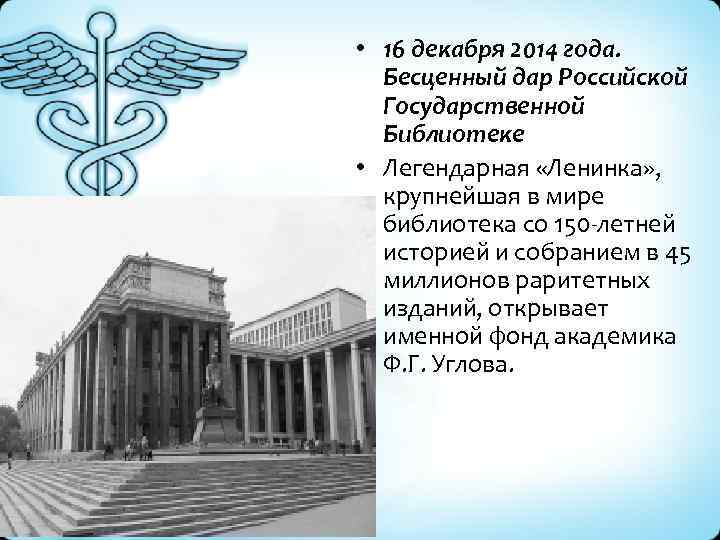 • 16 декабря 2014 года. Бесценный дар Российской Государственной Библиотеке

• Легендарная «Ленинка», крупнейшая в мире библиотека со 150-летней историей и собранием в 45 миллионов раритетных изданий, открывает именной фонд академика Ф.Г. Углова.